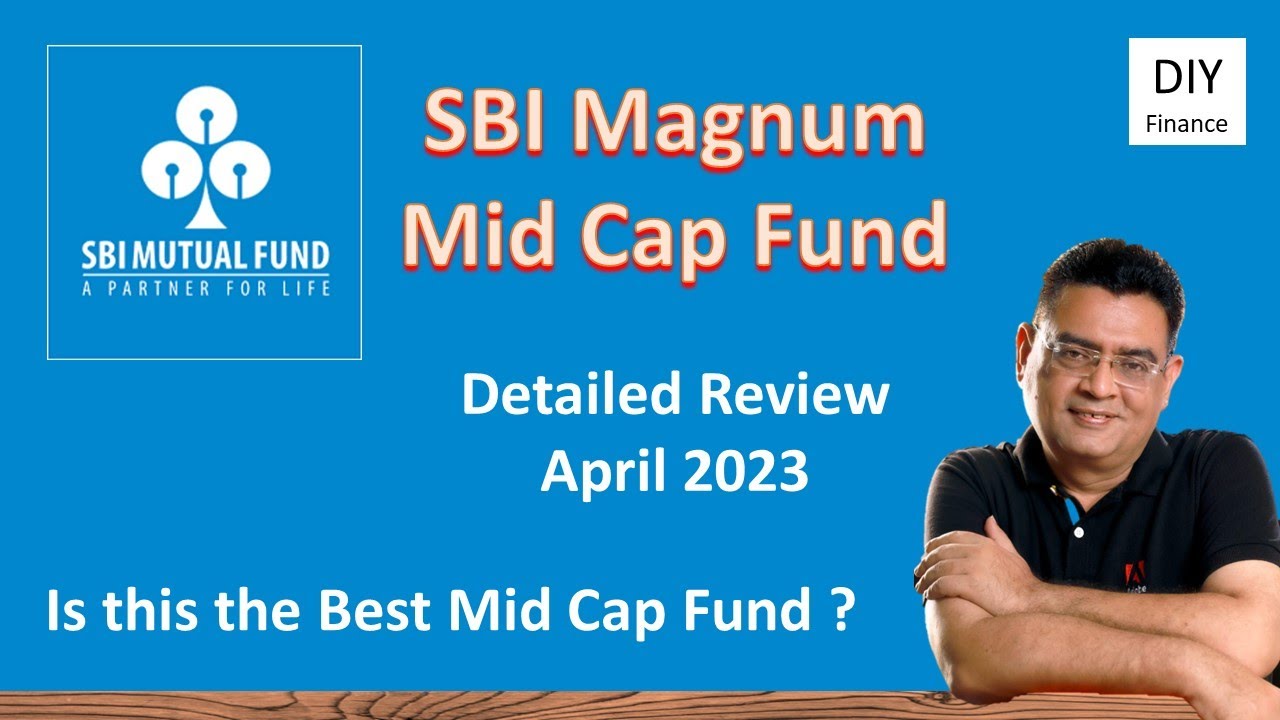 SBI MUTUAL FUND
A PARTNER FOR LIFE

SBI Magnum Mid Cap Fund

DIY
Finance

Detailed Review
April 2023

Is this the Best Mid Cap Fund ?